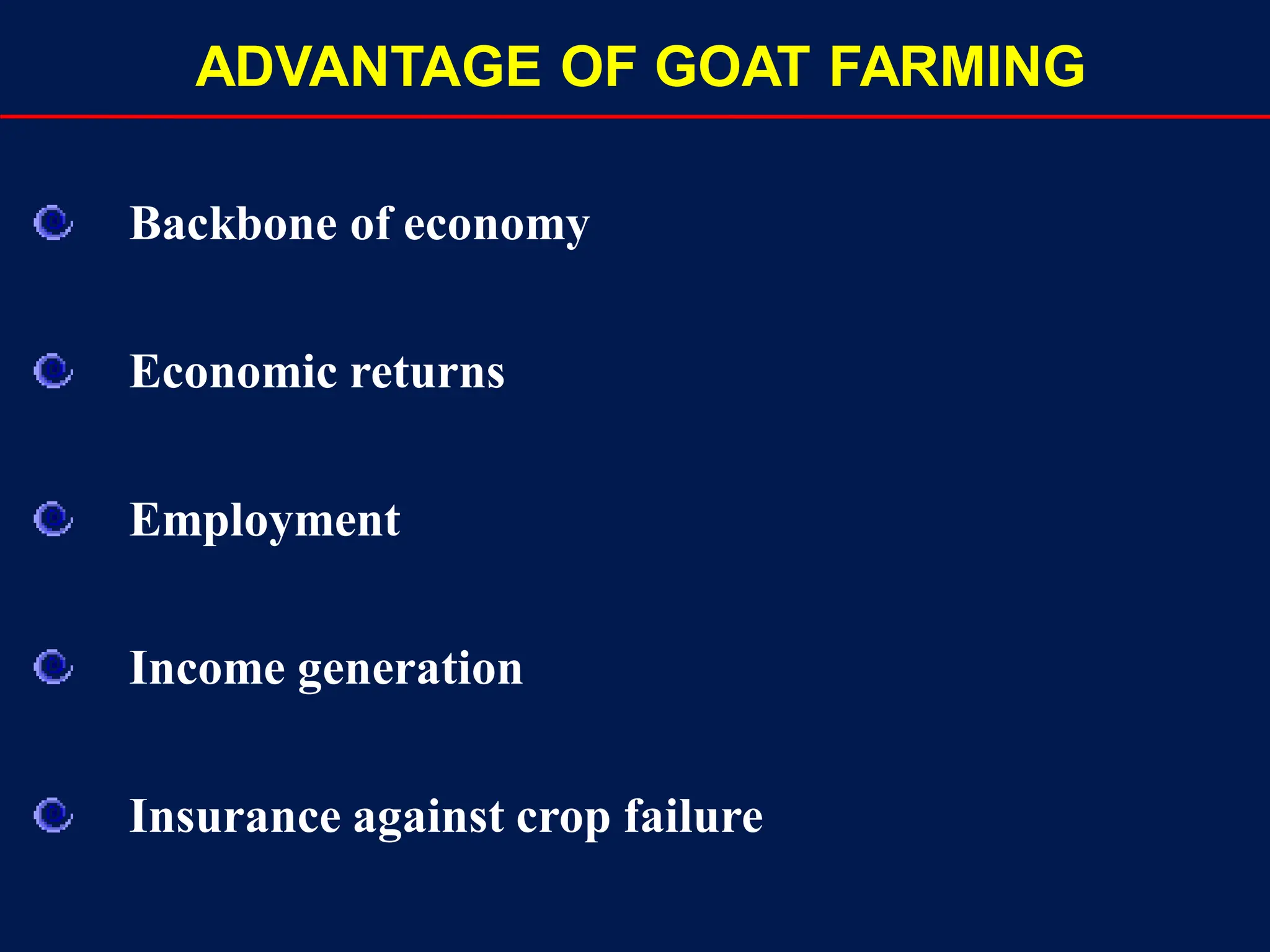 ADVANTAGE OF GOAT FARMING

Backbone of economy

Economic returns

Employment

Income generation

Insurance against crop failure